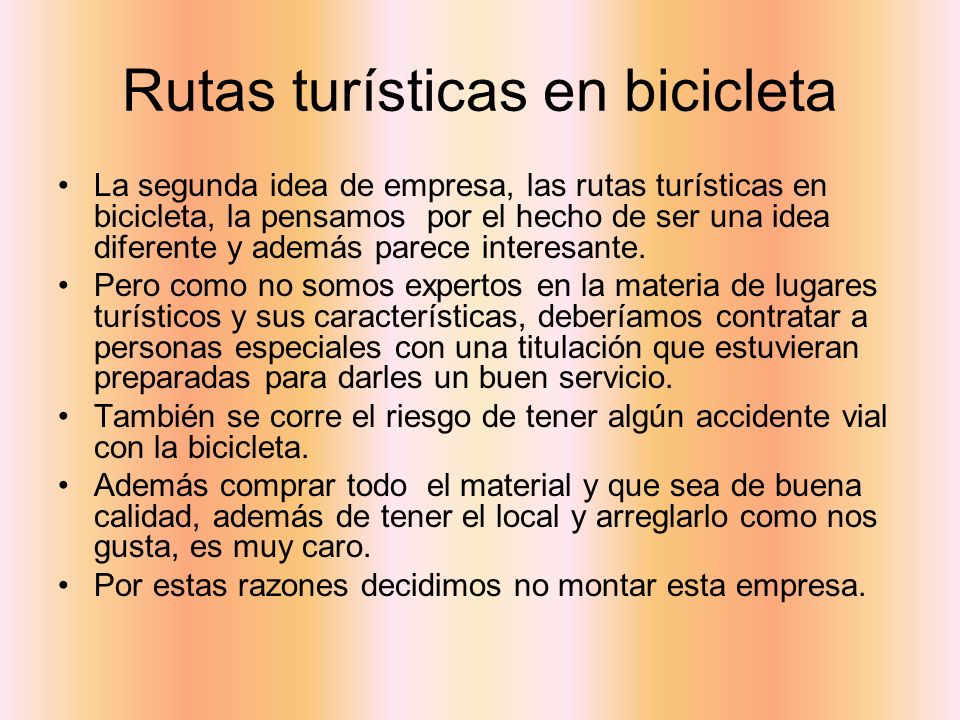 Rutas turísticas en bicicleta

• La segunda idea de empresa, las rutas turísticas en bicicleta, la pensamos por el hecho de ser una idea diferente y además parece interesante.
• Pero como no somos expertos en la materia de lugares turísticos y sus características, deberíamos contratar a personas especiales con una titulación que estuvieran preparadas para darles un buen servicio.
• También se corre el riesgo de tener algún accidente vial con la bicicleta.
• Además comprar todo el material y que sea de buena calidad, además de tener el local y arreglarlo como nos gusta, es muy caro.
• Por estas razones decidimos no montar esta empresa.